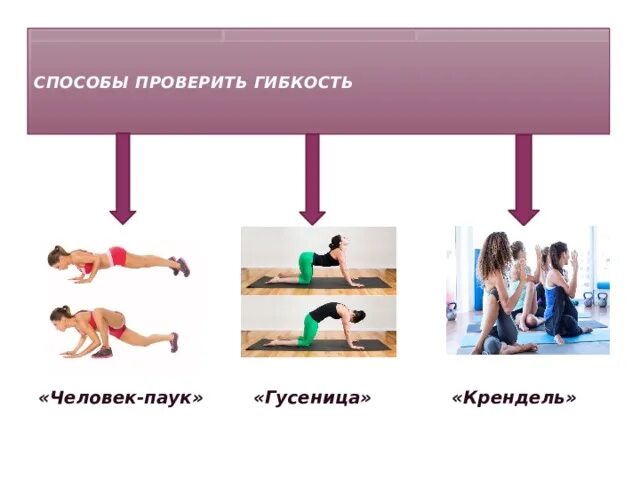 СПОСОБЫ ПРОВЕРИТЬ ГИБКОСТЬ

«Человек-паук»

«Гусеница»

«Крендель»